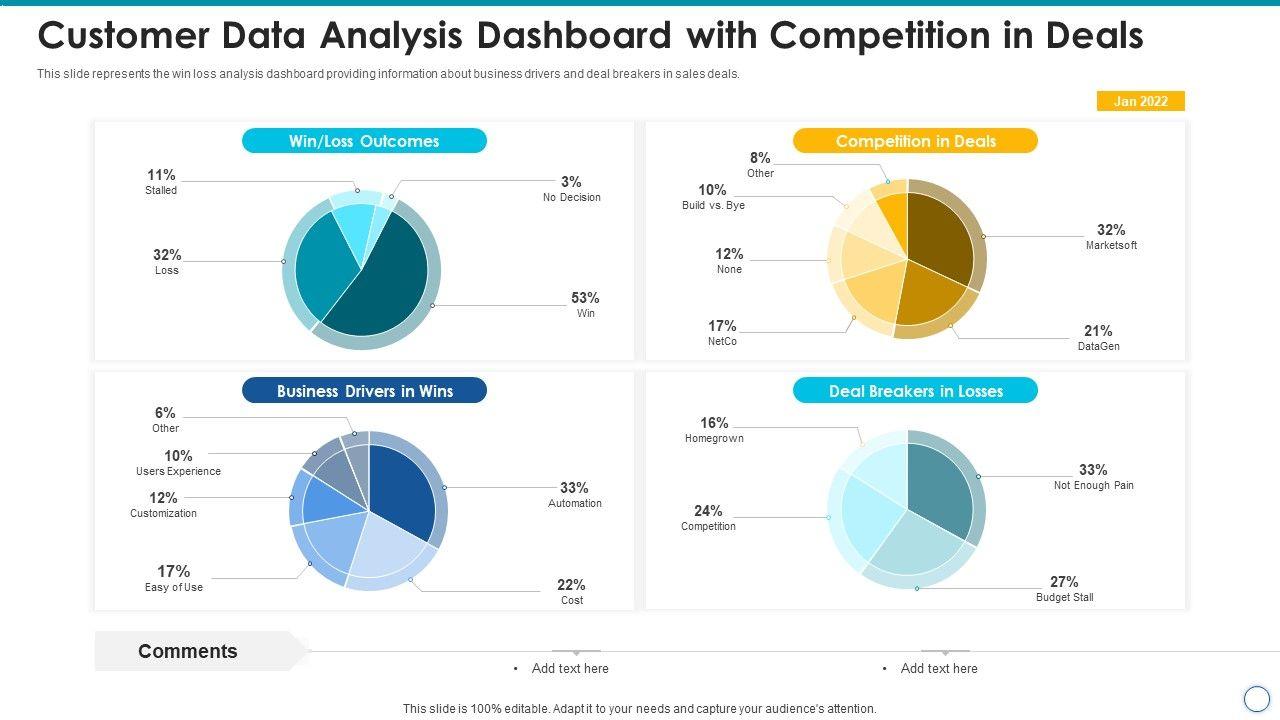 Customer Data Analysis Dashboard with Competition in Deals

This slide represents the win loss analysis dashboard providing information about business drivers and deal breakers in sales deals.

Jan 2022

Win/Loss Outcomes

11%
Stalled

3%
No Decision

32%
Loss

53%
Win

Competition in Deals

8%
Other

10%
Build vs. Bye

12%
None

17%
NetCo

32%
Marketsoft

21%
DataGen

Business Drivers in Wins

6%
Other

10%
Users Experience

12%
Customization

17%
Easy of Use

33%
Automation

22%
Cost

Deal Breakers in Losses

16%
Homegrown

24%
Competition

33%
Not Enough Pain

27%
Budget Stall

Comments

• Add text here

• Add text here

This slide is 100% editable. Adapt it to your needs and capture your audience's attention.